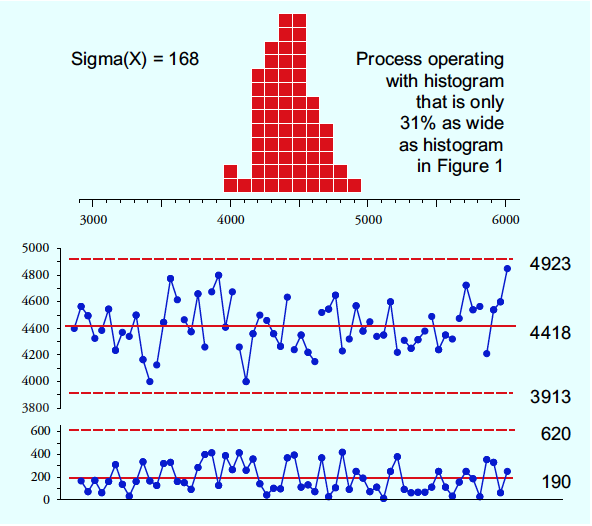 Sigma(X) = 168

Process operating with histogram that is only 31% as wide as histogram in Figure 1

3000
4000
5000
6000

5000
4800
4600
4400
4200
4000
3800

4923
4418
3913

600
400
200
0

620
190